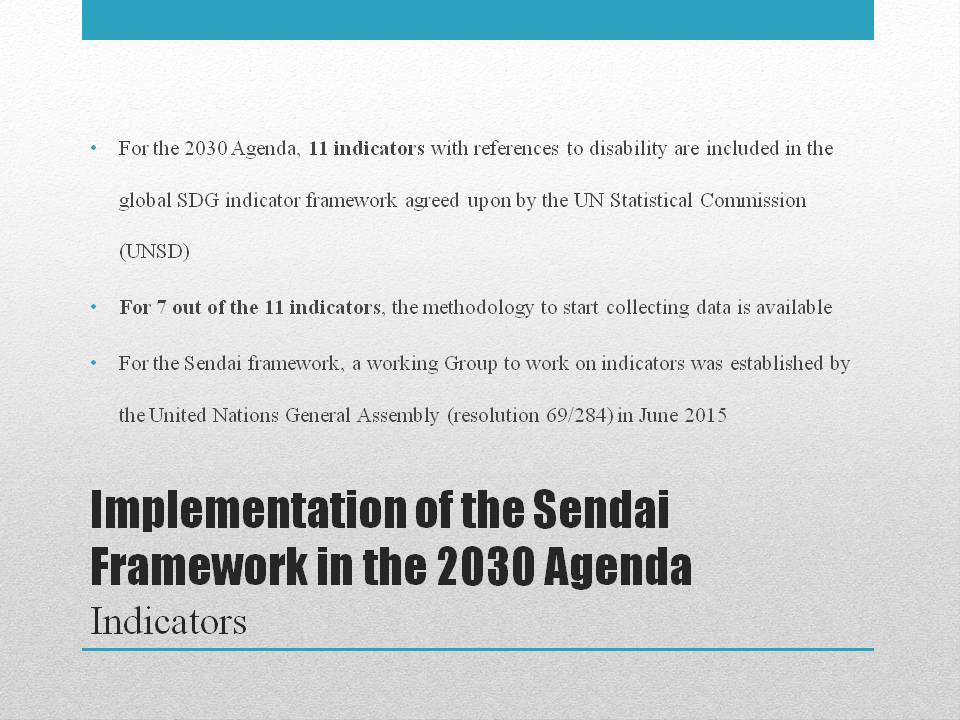 • For the 2030 Agenda, 11 indicators with references to disability are included in the global SDG indicator framework agreed upon by the UN Statistical Commission (UNSD)

• For 7 out of the 11 indicators, the methodology to start collecting data is available

• For the Sendai framework, a working Group to work on indicators was established by the United Nations General Assembly (resolution 69/284) in June 2015

Implementation of the Sendai Framework in the 2030 Agenda
Indicators